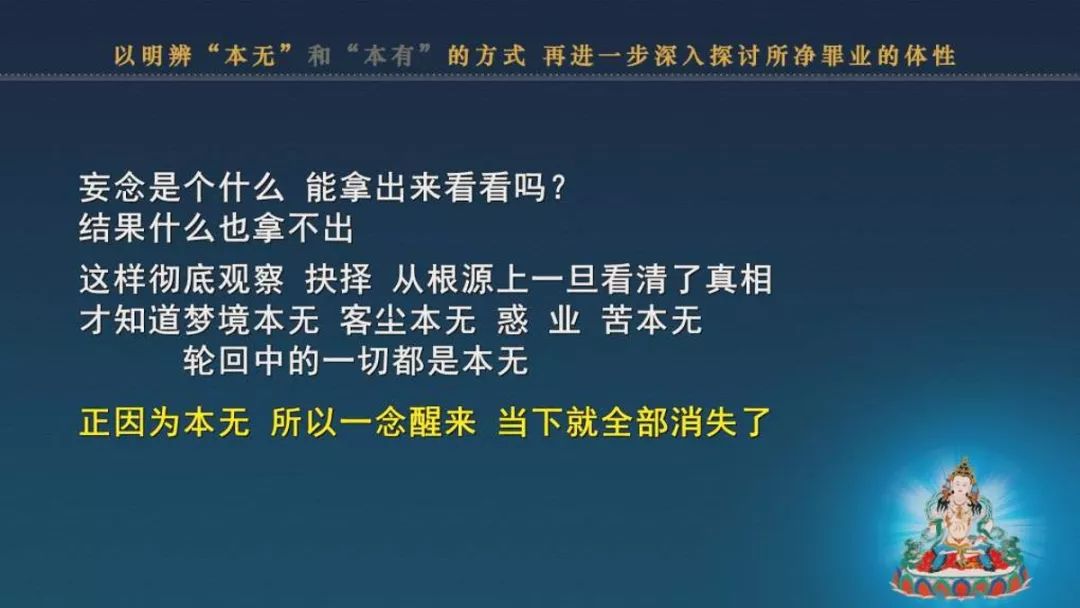 以明辨“本无”和“本有”的方式 再进一步深入探讨所净罪业的体性

妄念是个什么 能拿出来看看吗？
结果什么也拿不出

这样彻底观察 抉择 从根源上一旦看清了真相
才知道梦境本无 客尘本无 惑 业 苦本无
轮回中的一切都是本无

正因为本无 所以一念醒来 当下就全部消失了